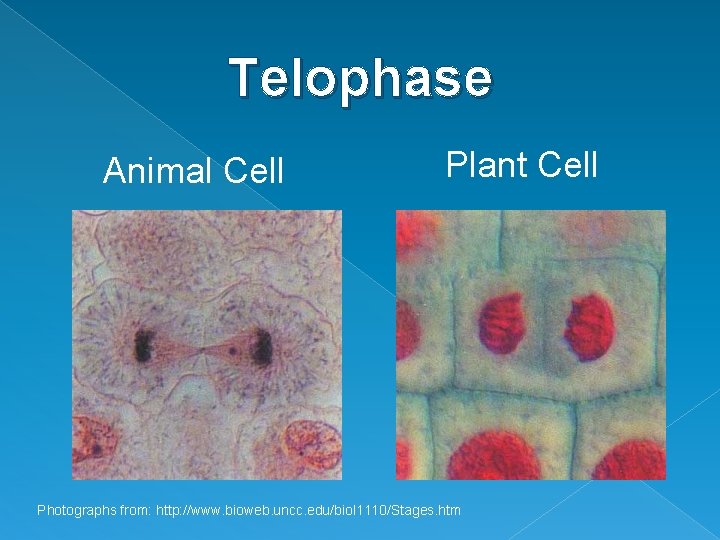 Telophase

Animal Cell

Plant Cell

Photographs from: http://www.bioweb.uncc.edu/biol1110/Stages.htm